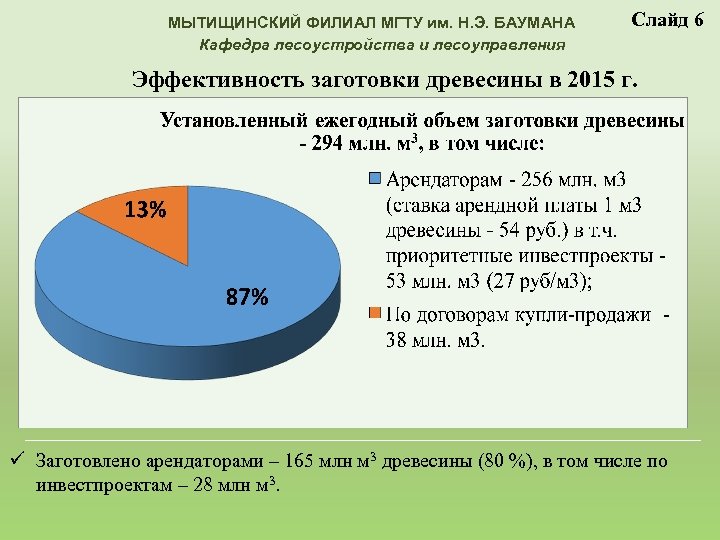 МЫТИЩИНСКИЙ ФИЛИАЛ МГТУ им. Н.Э. БАУМАНА

Слайд 6

Кафедра лесоустройства и лесоуправления

Эффективность заготовки древесины в 2015 г.

Установленный ежегодный объем заготовки древесины - 294 млн. м$^3$, в том числе:

13%

87%

Арендаторам - 256 млн. м3 (ставка арендной платы 1 м3 древесины - 54 руб.) в т.ч. приоритетные инвестпроекты - 53 млн. м3 (27 руб/м3);

По договорам купли-продажи - 38 млн. м3.

✓ Заготовлено арендаторами – 165 млн м$^3$ древесины (80 %), в том числе по инвестпроектам – 28 млн м$^3$.